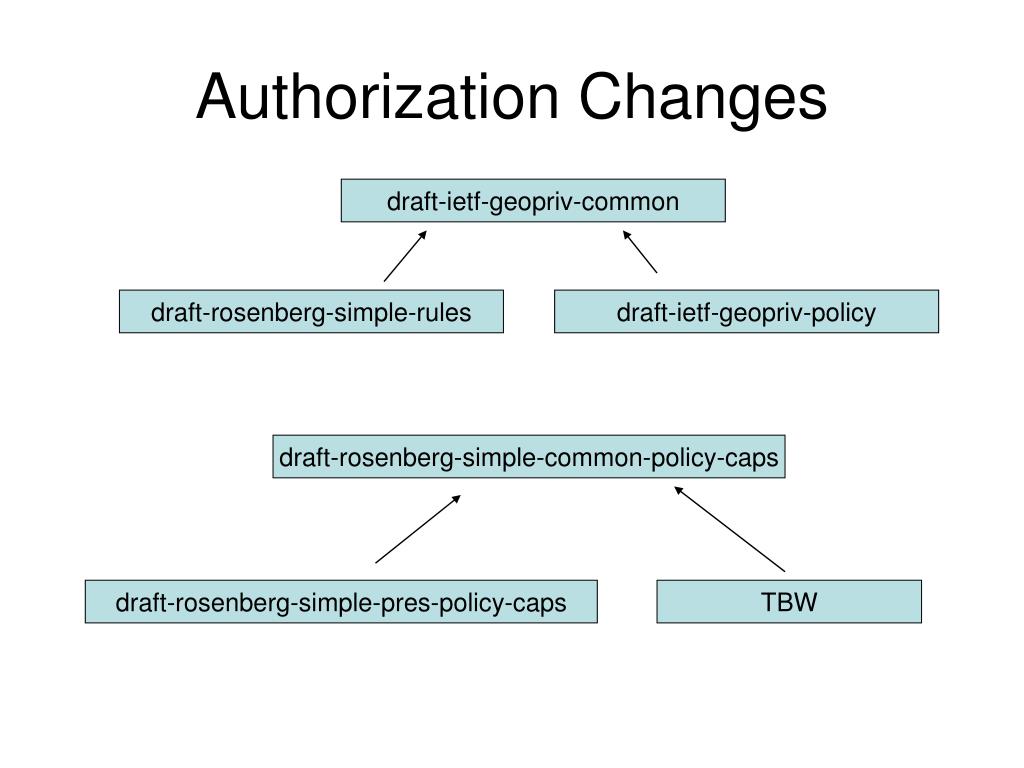 Authorization Changes

draft-ietf-geopriv-common

draft-rosenberg-simple-rules

draft-ietf-geopriv-policy

draft-rosenberg-simple-common-policy-caps

draft-rosenberg-simple-pres-policy-caps

TBW